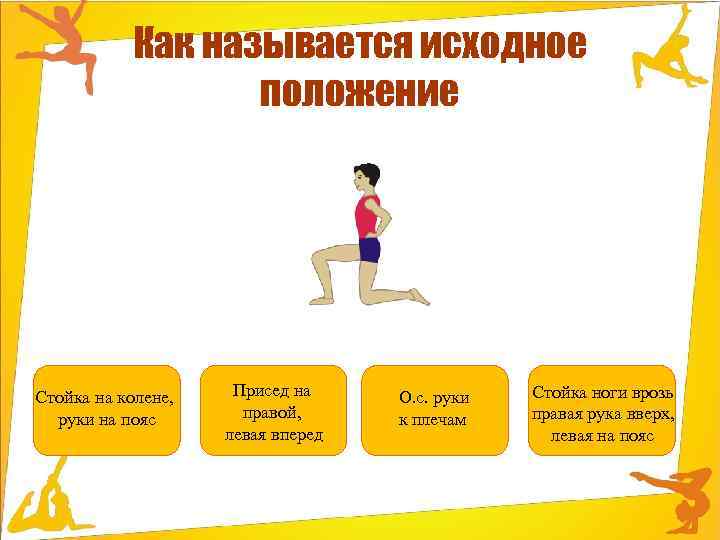 Как называется исходное положение

Стойка на колене, руки на пояс

Присед на правой, левая вперед

О.с. руки к плечам

Стойка ноги врозь правая рука вверх, левая на пояс